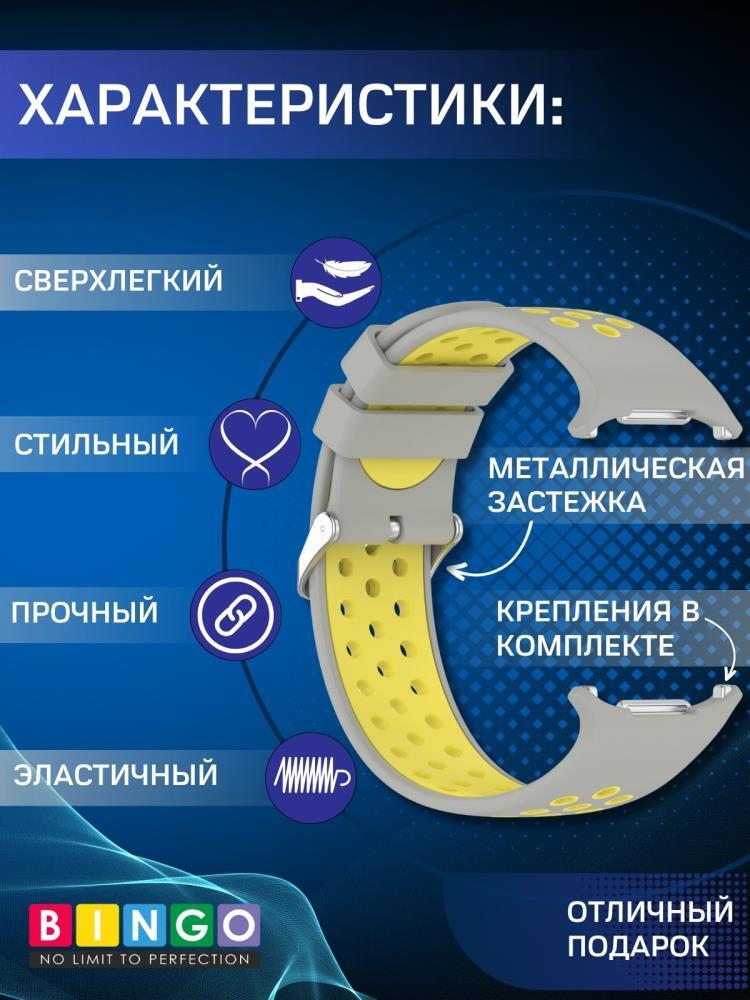 ХАРАКТЕРИСТИКИ:

СВЕРХЛЕГКИЙ

СТИЛЬНЫЙ

ПРОЧНЫЙ

ЭЛАСТИЧНЫЙ

МЕТАЛЛИЧЕСКАЯ ЗАСТЕЖКА

КРЕПЛЕНИЯ В КОМПЛЕКТЕ

BINGO
NO LIMIT TO PERFECTION

ОТЛИЧНЫЙ ПОДАРОК